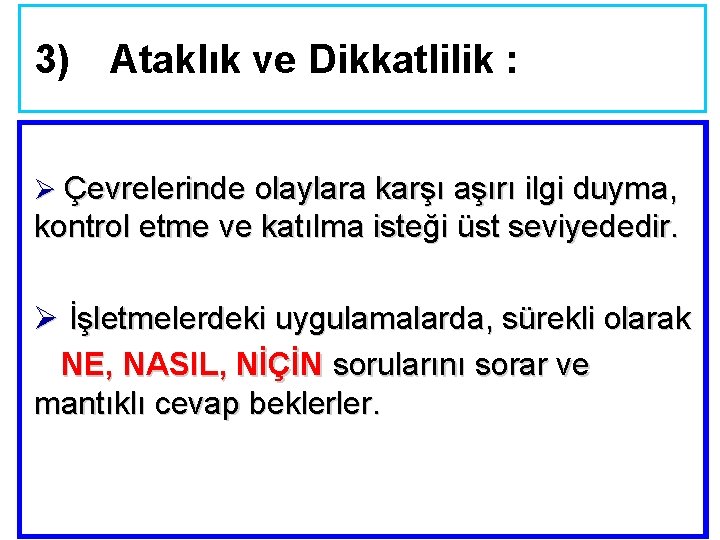 3) Ataklık ve Dikkatlilik :

➢ Çevrelerinde olaylara karşı aşırı ilgi duyma, kontrol etme ve katılma isteği üst seviyededir.

➢ İşletmelerdeki uygulamalarda, sürekli olarak NE, NASIL, NİÇİN sorularını sorar ve mantıklı cevap beklerler.